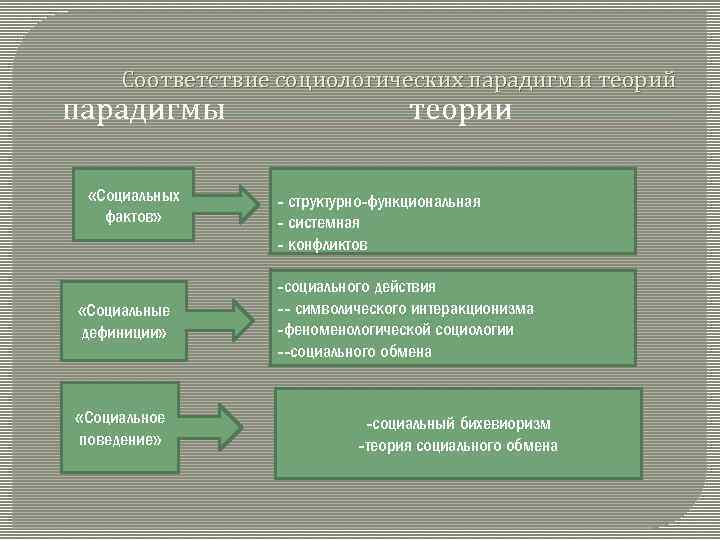 Соответствие социологических парадигм и теорий

парадигмы теории

«Социальных фактов»

- структурно-функциональная
- системная
- конфликтов

«Социальные дефиниции»

-социального действия
-- символического интеракционизма
-феноменологической социологии
--социального обмена

«Социальное поведение»

-социальный бихевиоризм
-теория социального обмена